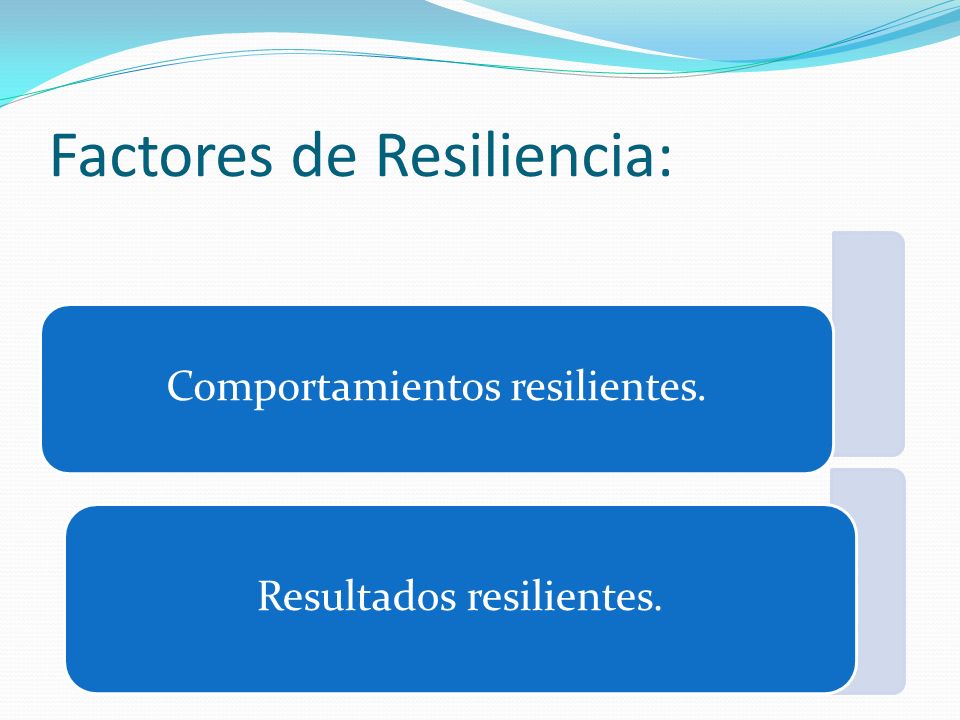 Factores de Resiliencia:

Comportamientos resilientes.

Resultados resilientes.